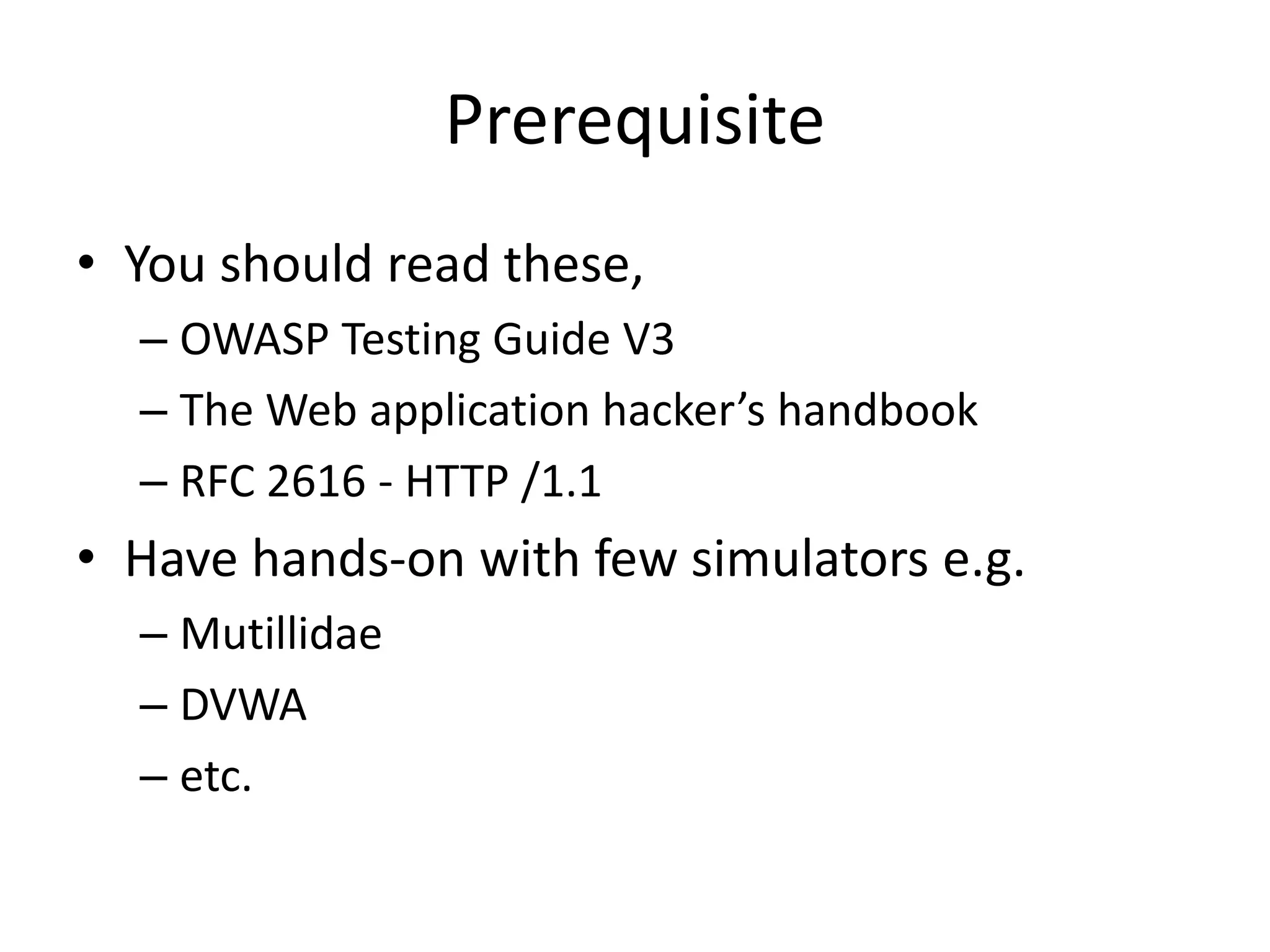 Prerequisite

• You should read these,
– OWASP Testing Guide V3
– The Web application hacker’s handbook
– RFC 2616 - HTTP /1.1
• Have hands-on with few simulators e.g.
– Mutillidae
– DVWA
– etc.